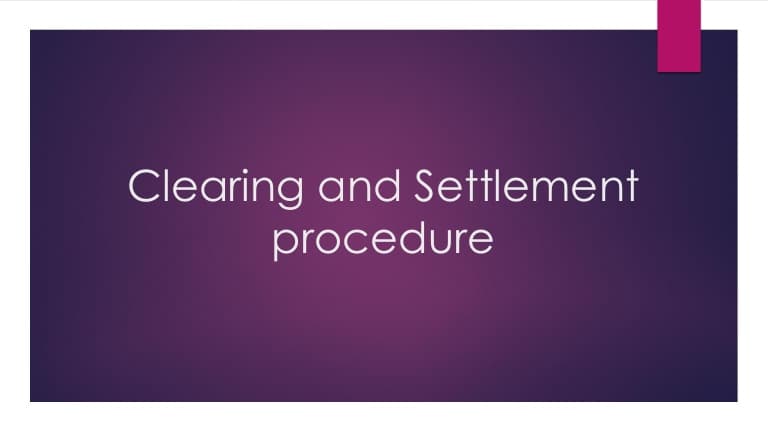 Clearing and Settlement procedure